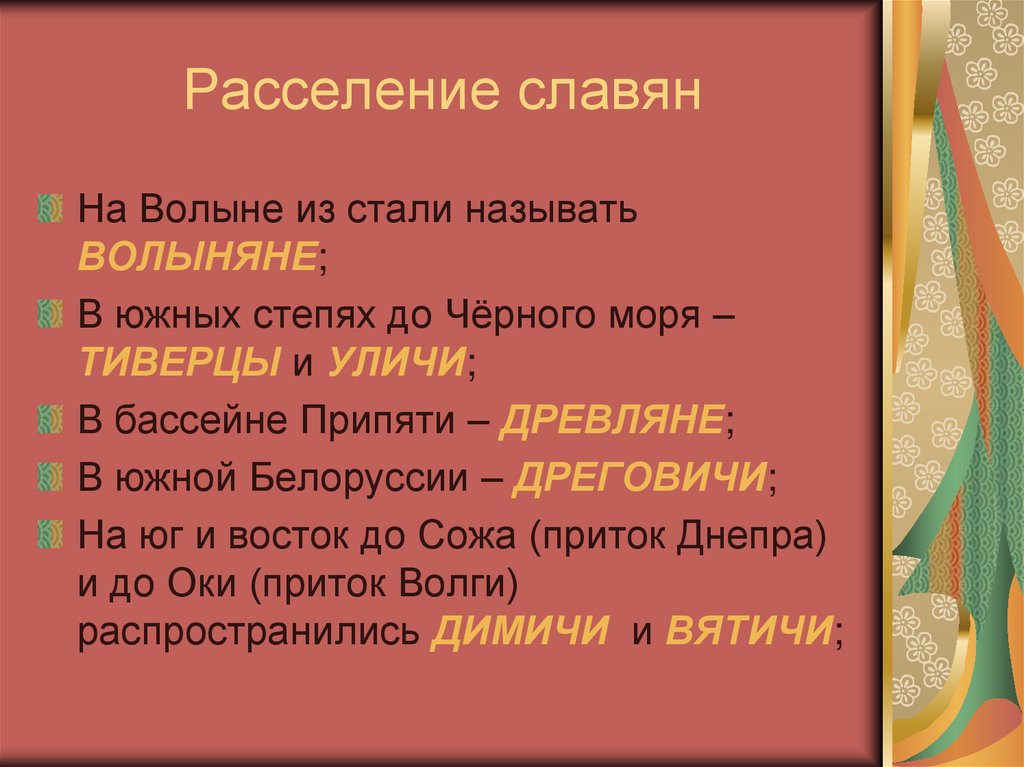 Расселение славян

На Волыне из стали называть ВОЛЫНЯНЕ;

В южных степях до Чёрного моря – ТИВЕРЦЫ и УЛИЧИ;

В бассейне Припяти – ДРЕВЛЯНЕ;

В южной Белоруссии – ДРЕГОВИЧИ;

На юг и восток до Сожа (приток Днепра) и до Оки (приток Волги) распространились ДИМИЧИ и ВЯТИЧИ;